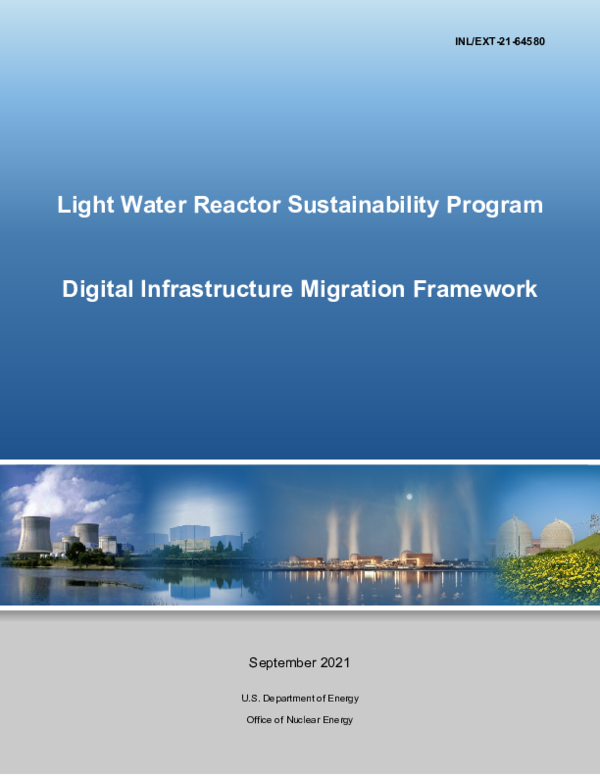 INL/EXT-21-64580

Light Water Reactor Sustainability Program

Digital Infrastructure Migration Framework

September 2021

U.S. Department of Energy

Office of Nuclear Energy